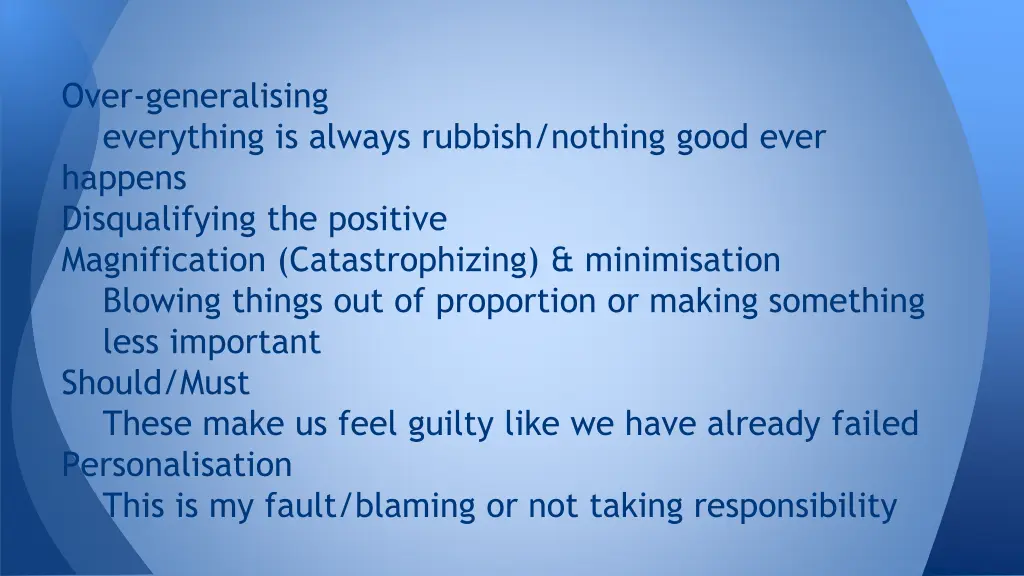 Over-generalising
everything is always rubbish/nothing good ever happens
Disqualifying the positive
Magnification (Catastrophizing) & minimisation
Blowing things out of proportion or making something less important
Should/Must
These make us feel guilty like we have already failed
Personalisation
This is my fault/blaming or not taking responsibility